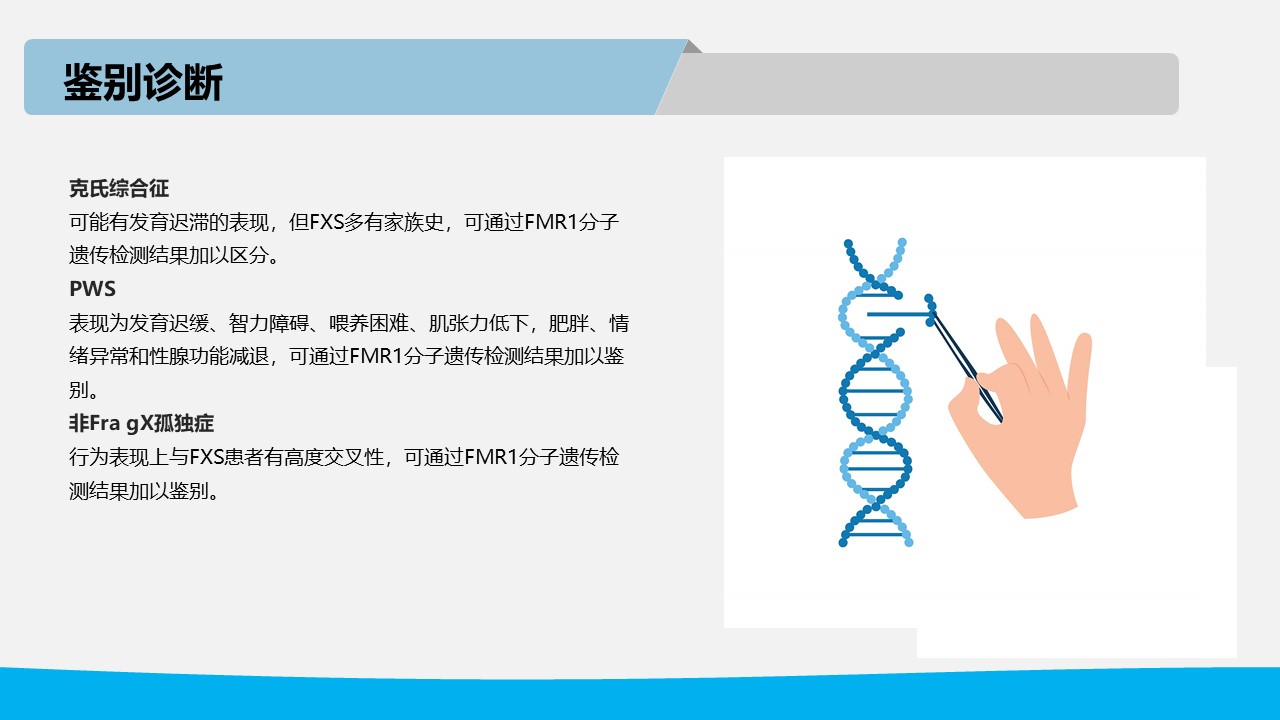 鉴别诊断

克氏综合征
可能有发育迟滞的表现，但FXS多有家族史，可通过FMR1分子遗传检测结果加以区分。

PWS
表现为发育迟缓、智力障碍、喂养困难、肌张力低下，肥胖、情绪异常和性腺功能减退，可通过FMR1分子遗传检测结果加以鉴别。

非Fra gX孤独症
行为表现上与FXS患者有高度交叉性，可通过FMR1分子遗传检测结果加以鉴别。